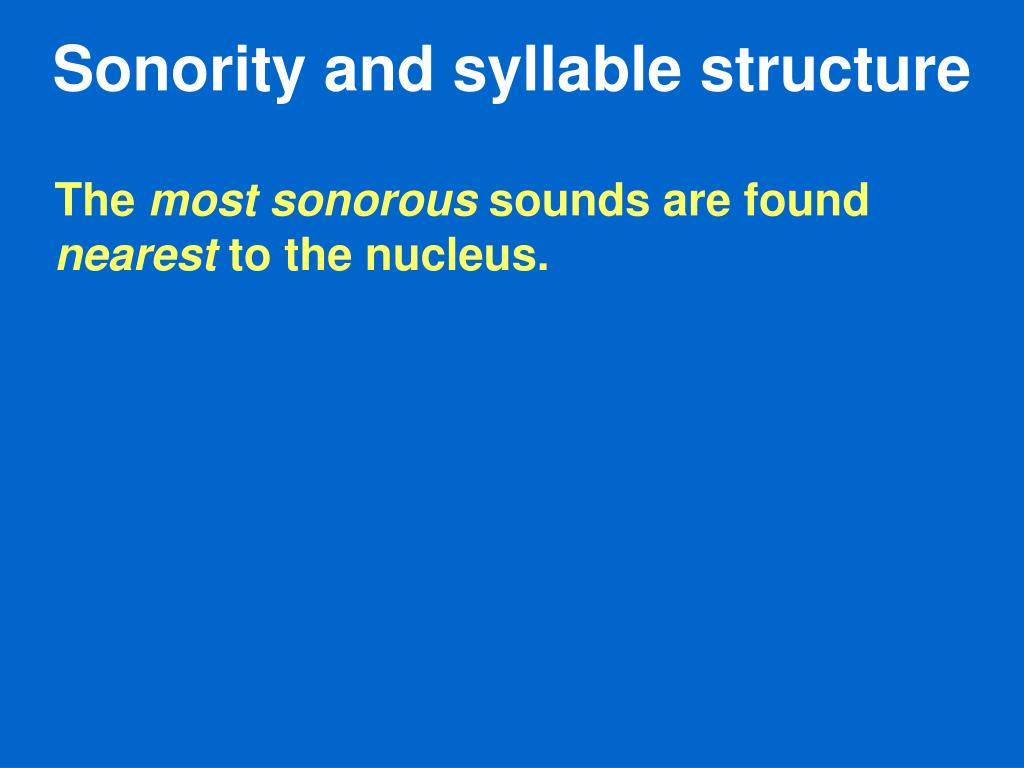 Sonority and syllable structure

The most sonorous sounds are found nearest to the nucleus.